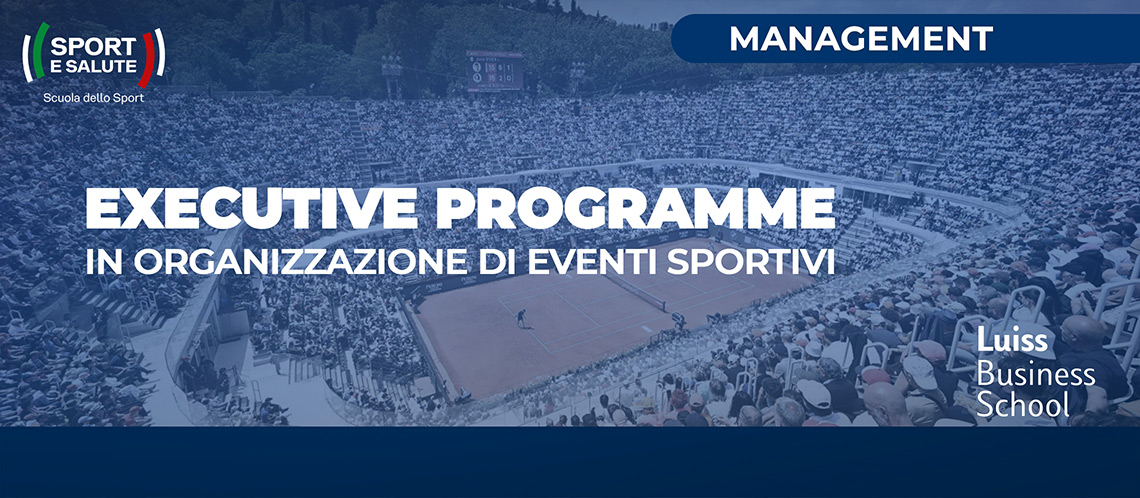 SPORT E SALUTE
Scuola dello Sport

MANAGEMENT

EXECUTIVE PROGRAMME
IN ORGANIZZAZIONE DI EVENTI SPORTIVI

Luiss
Business
School